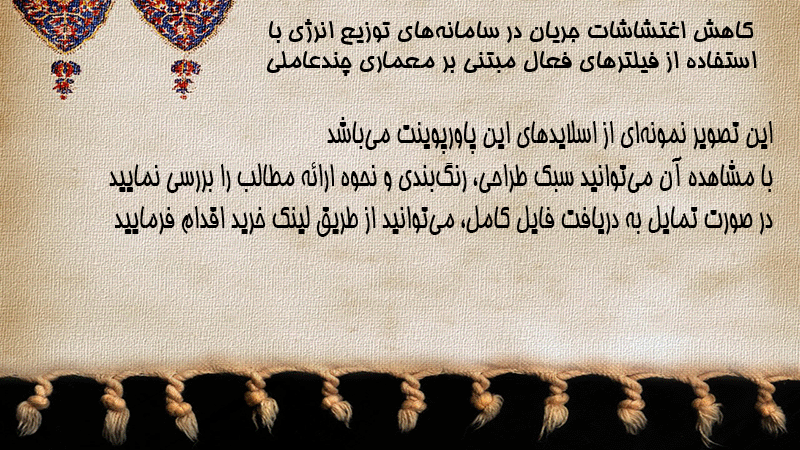 کاهش اغتشاشات جریان در سامانه‌های توزیع انرژی با استفاده از فیلترهای فعال مبتنی بر معماری چندعاملی

این تصویر نمونه‌ای از اسلایدهای این پاورپوینت می‌باشد
با مشاهده آن می‌توانید سبک طراحی، رنگ‌بندی و نحوه ارائه مطالب را بررسی نمایید
در صورت تمایل به دریافت فایل کامل، می‌توانید از طریق لینک خرید اقدام فرمایید